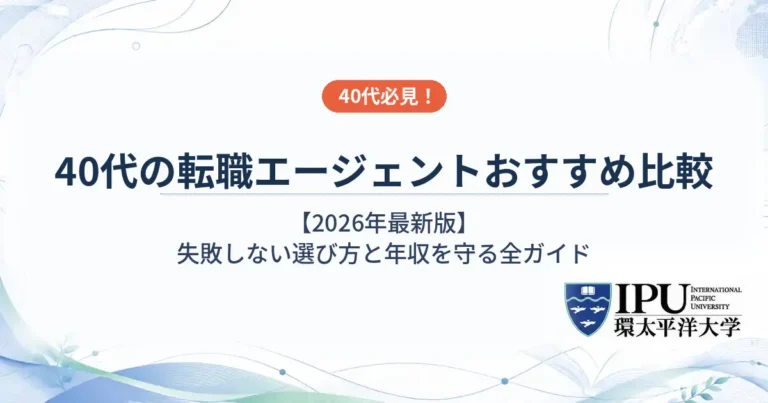 40代必見！

40代の転職エージェントおすすめ比較

【2026年最新版】
失敗しない選び方と年収を守る全ガイド

IPU INTERNATIONAL PACIFIC UNIVERSITY
環太平洋大学